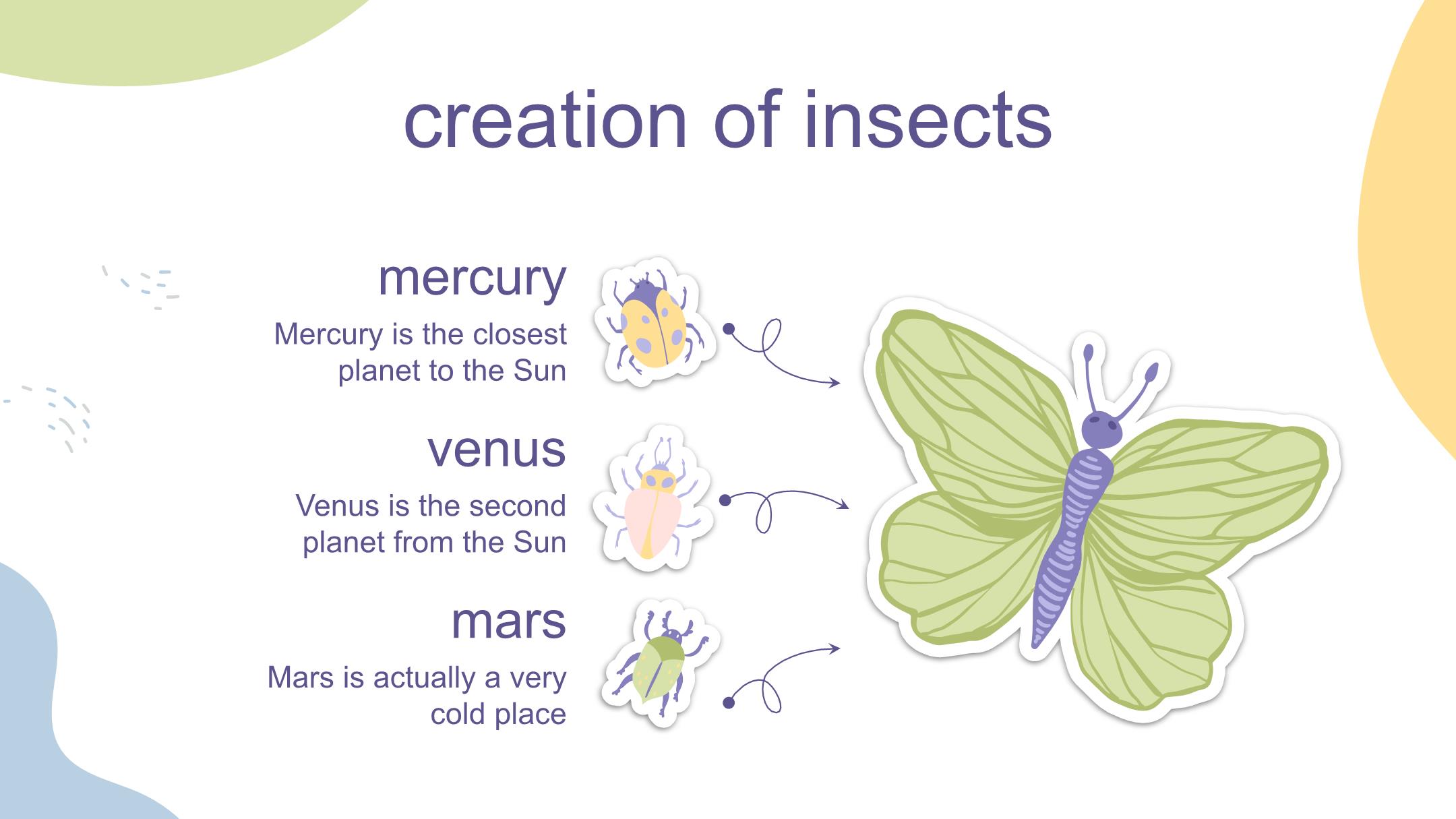 creation of insects

mercury

Mercury is the closest planet to the Sun

venus

Venus is the second planet from the Sun

mars

Mars is actually a very cold place